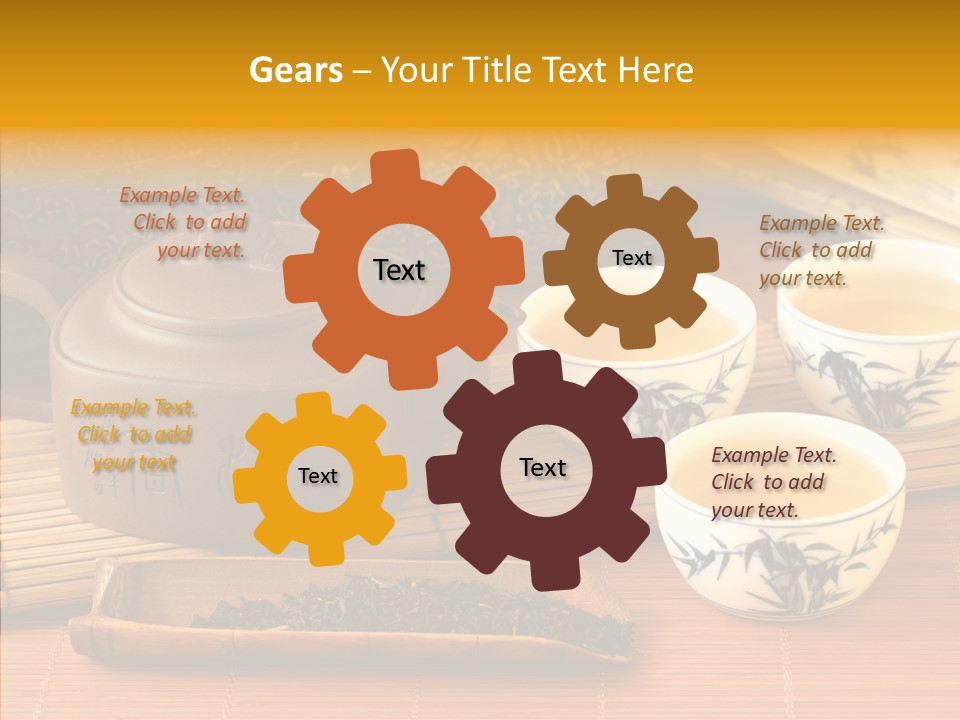 Gears – Your Title Text Here

Example Text. Click to add your text.

Text

Text

Example Text. Click to add your text.

Example Text. Click to add your text

Text

Text

Example Text. Click to add your text.